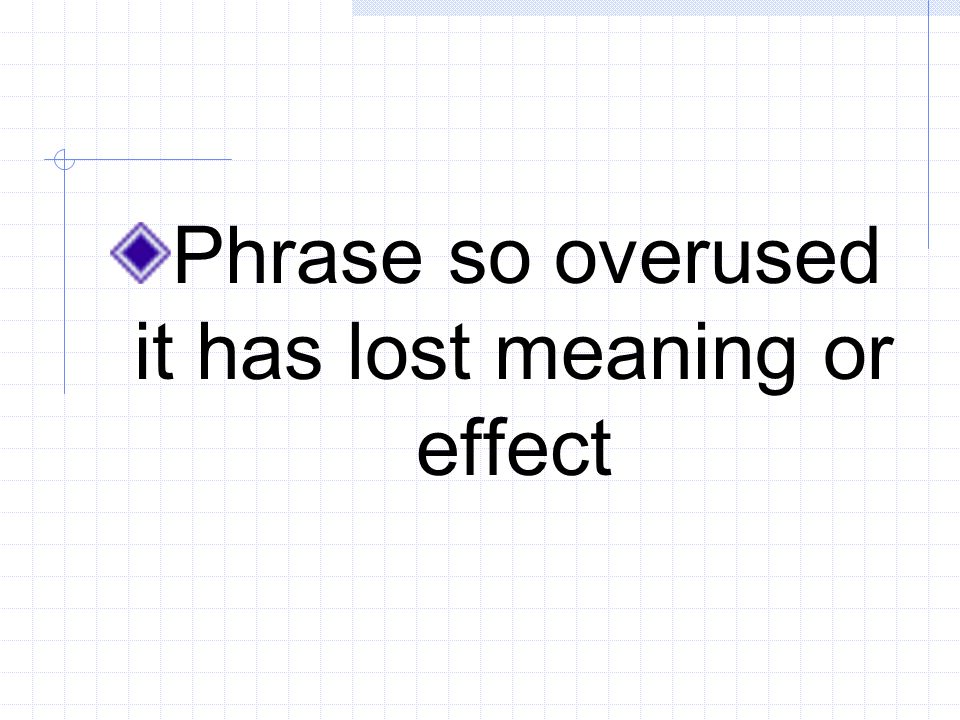 Phrase so overused it has lost meaning or effect